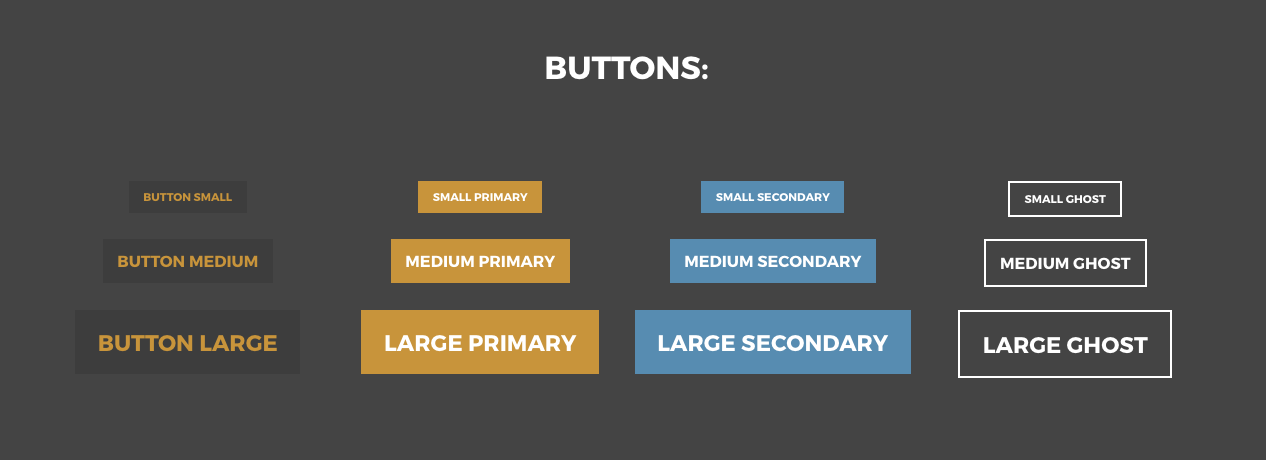 BUTTONS:

BUTTON SMALL
BUTTON MEDIUM
BUTTON LARGE

SMALL PRIMARY
MEDIUM PRIMARY
LARGE PRIMARY

SMALL SECONDARY
MEDIUM SECONDARY
LARGE SECONDARY

SMALL GHOST
MEDIUM GHOST
LARGE GHOST